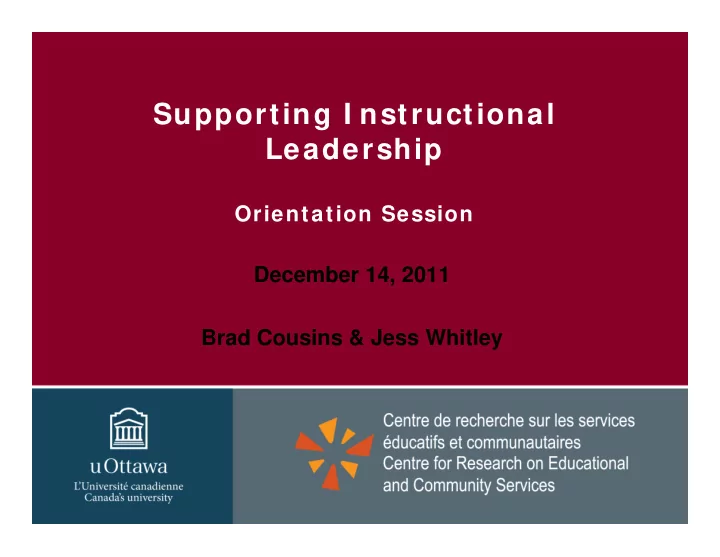 Supporting Instructional Leadership

Orientation Session

December 14, 2011

Brad Cousins & Jess Whitley

uOttawa
L'Université canadienne
Canada's university

Centre de recherche sur les services éducatifs et communautaires
Centre for Research on Educational and Community Services